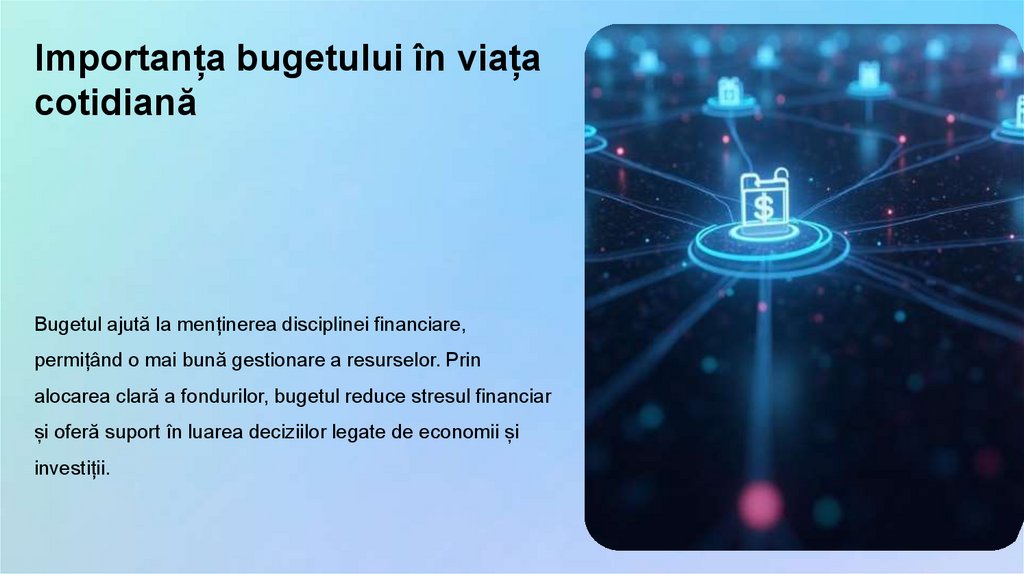 Importanța bugetului în viața cotidiană

Bugetul ajută la menținerea disciplinei financiare, permițând o mai bună gestionare a resurselor. Prin alocarea clară a fondurilor, bugetul reduce stresul financiar și oferă suport în luarea deciziilor legate de economii și investiții.

$